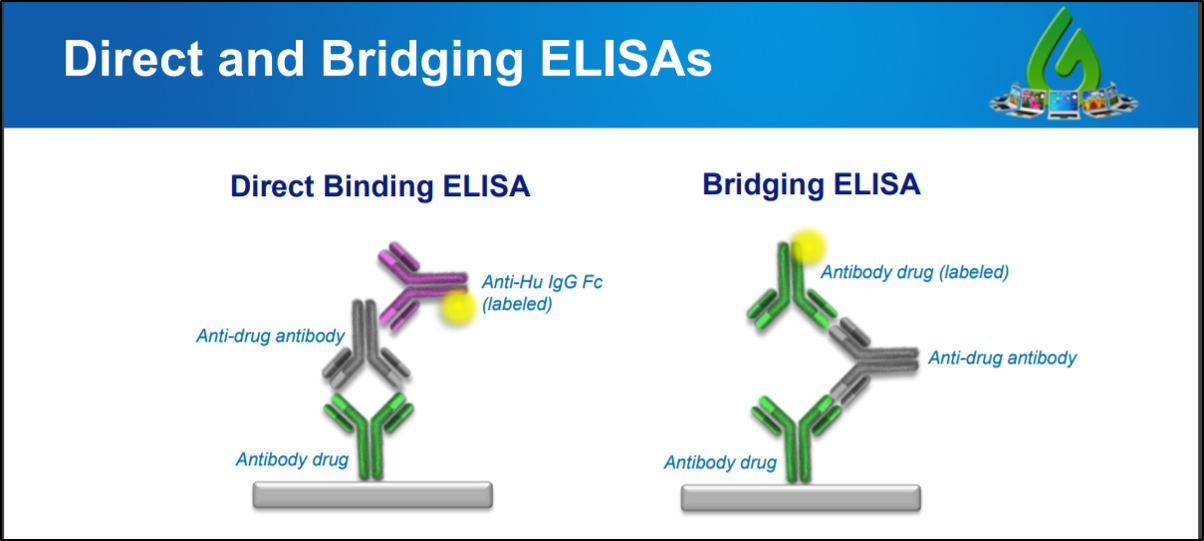 Direct and Bridging ELISAs

Direct Binding ELISA

Anti-Hu IgG Fc (labeled)

Anti-drug antibody

Antibody drug

Bridging ELISA

Antibody drug (labeled)

Anti-drug antibody

Antibody drug